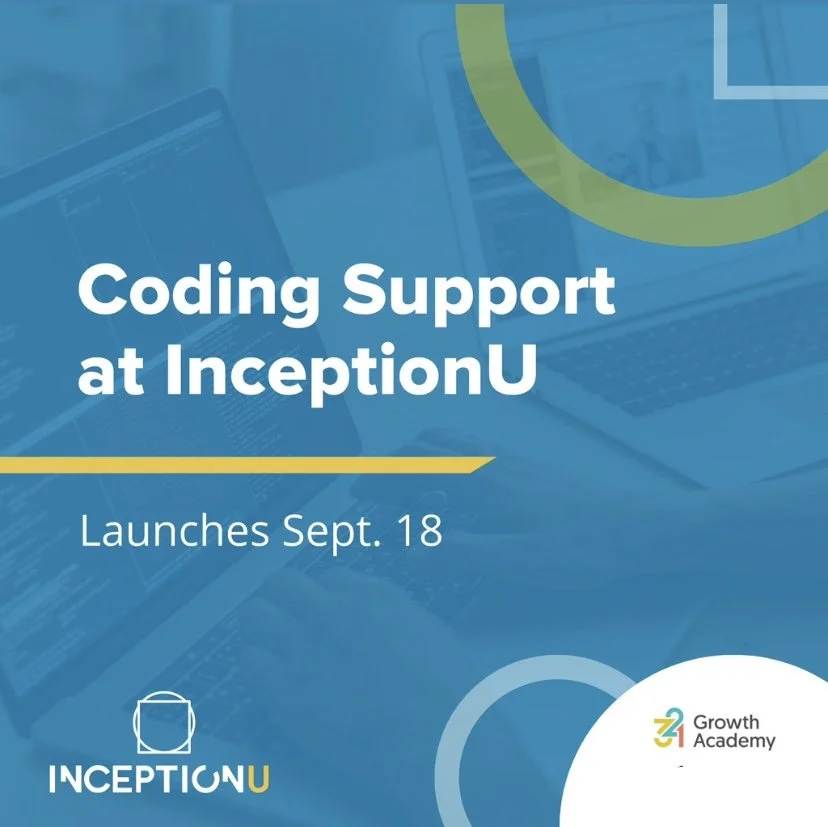 Coding Support at InceptionU

Launches Sept. 18

INCEPTIONU

321 Growth Academy